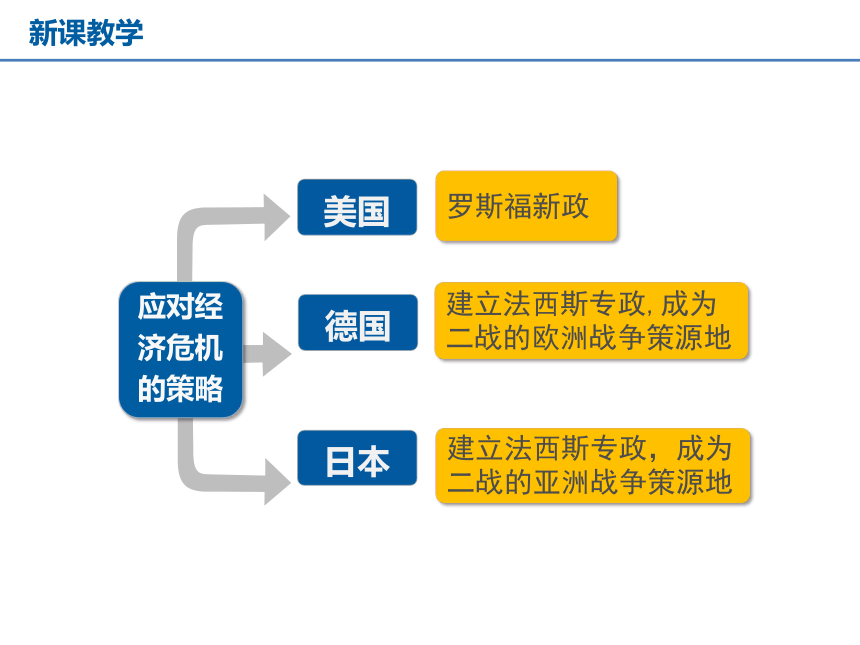 新课教学

应对经济危机的策略

美国

罗斯福新政

德国

建立法西斯专政,成为二战的欧洲战争策源地

日本

建立法西斯专政，成为二战的亚洲战争策源地